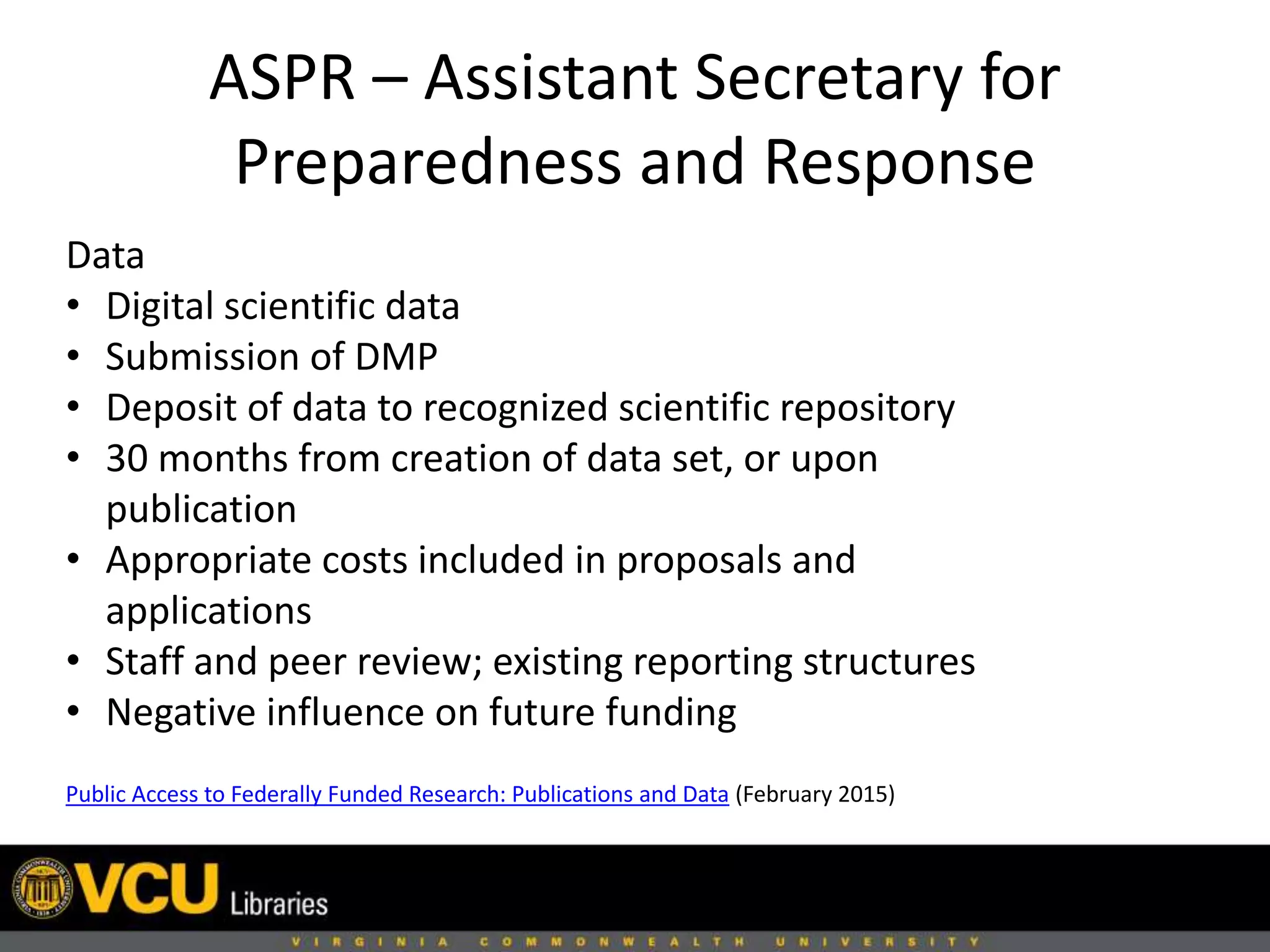 ASPR – Assistant Secretary for Preparedness and Response

Data
• Digital scientific data
• Submission of DMP
• Deposit of data to recognized scientific repository
• 30 months from creation of data set, or upon publication
• Appropriate costs included in proposals and applications
• Staff and peer review; existing reporting structures
• Negative influence on future funding

Public Access to Federally Funded Research: Publications and Data (February 2015)

VCU Libraries
VIRGINIA COMMONWEALTH UNIVERSITY